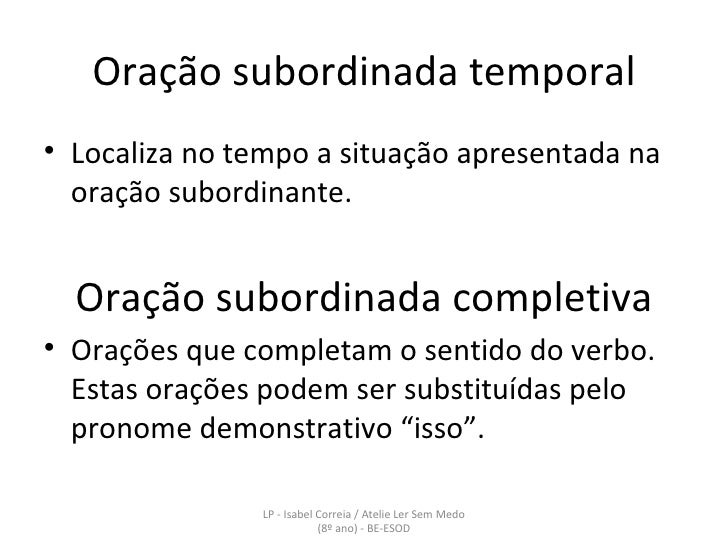 Oração subordinada temporal

• Localiza no tempo a situação apresentada na oração subordinante.

Oração subordinada completiva

• Orações que completam o sentido do verbo. Estas orações podem ser substituídas pelo pronome demonstrativo “isso”.

LP - Isabel Correia / Atelie Ler Sem Medo (8º ano) - BE-ESOD